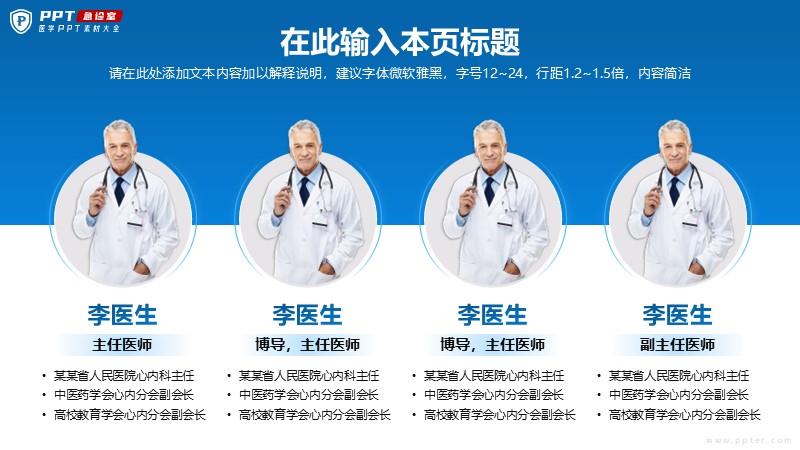 PPT 急诊室
医学PPT素材大全

在此输入本页标题

请在此处添加文本内容加以解释说明，建议字体微软雅黑，字号12~24，行距1.2~1.5倍，内容简洁

李医生

主任医师

• 某某省人民医院心内科主任
• 中医药学会心内分会副会长
• 高校教育学会心内分会副会长

李医生

博导，主任医师

• 某某省人民医院心内科主任
• 中医药学会心内分会副会长
• 高校教育学会心内分会副会长

李医生

博导，主任医师

• 某某省人民医院心内科主任
• 中医药学会心内分会副会长
• 高校教育学会心内分会副会长

李医生

副主任医师

• 某某省人民医院心内科主任
• 中医药学会心内分会副会长
• 高校教育学会心内分会副会长

www.ppter.com